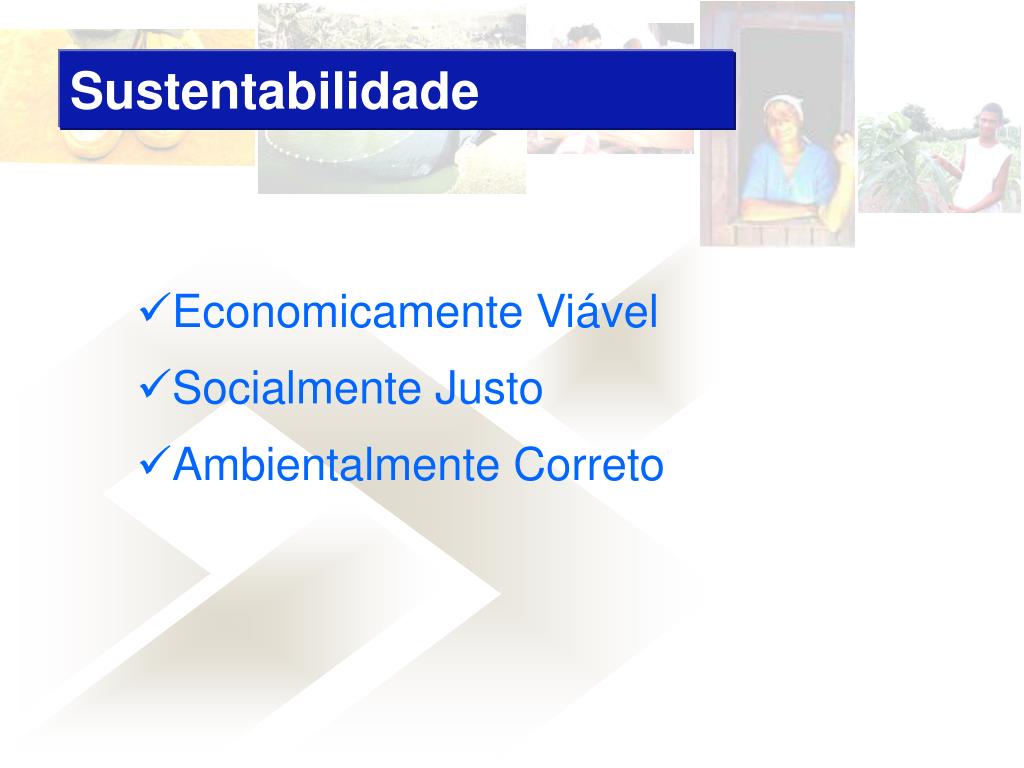 Sustentabilidade

✓Economicamente Viável
✓Socialmente Justo
✓Ambientalmente Correto